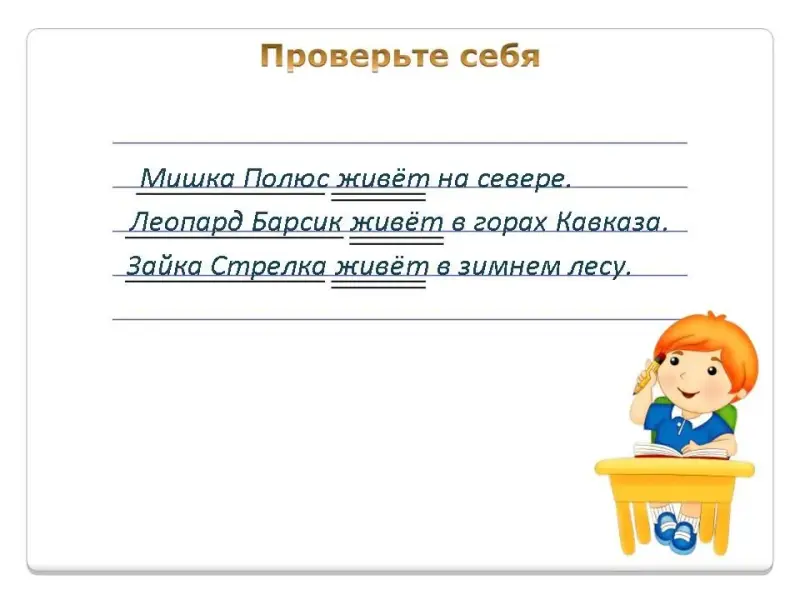 Проверьте себя

Мишка Полюс живёт на севере.
Леопард Барсик живёт в горах Кавказа.
Зайка Стрелка живёт в зимнем лесу.